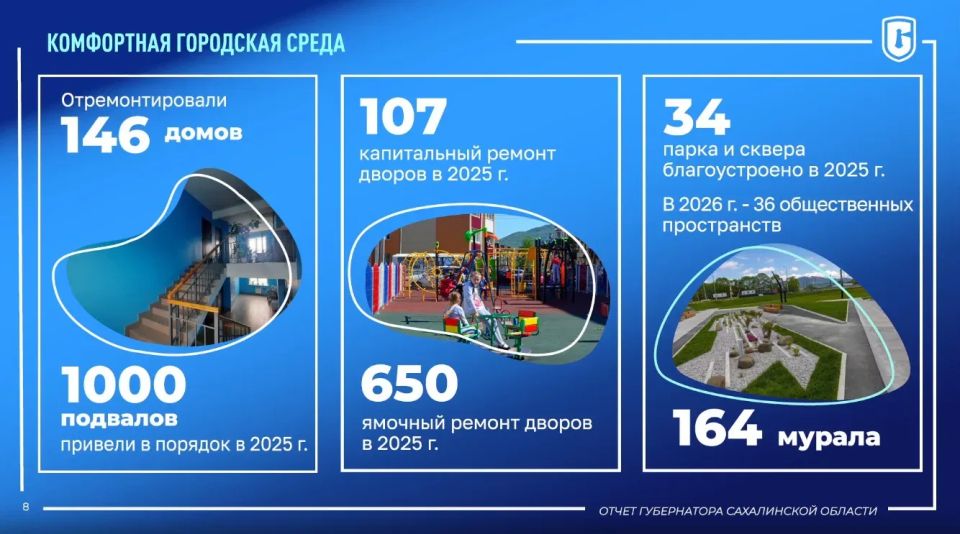 КОМФОРТНАЯ ГОРОДСКАЯ СРЕДА

Отремонтировали
146 домов

1000
подвалов
привели в порядок в 2025 г.

107
капитальный ремонт дворов в 2025 г.

650
ямочный ремонт дворов в 2025 г.

34
парка и сквера благоустроено в 2025 г.

В 2026 г. - 36 общественных пространств

164 мурала

8

ОТЧЕТ ГУБЕРНАТОРА САХАЛИНСКОЙ ОБЛАСТИ